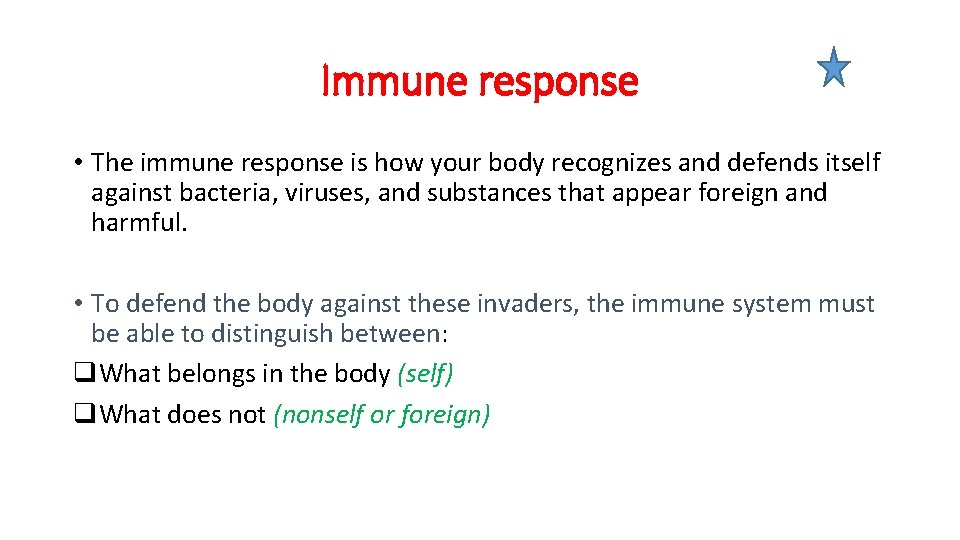 Immune response

• The immune response is how your body recognizes and defends itself against bacteria, viruses, and substances that appear foreign and harmful.

• To defend the body against these invaders, the immune system must be able to distinguish between:

❑ What belongs in the body (self)

❑ What does not (nonself or foreign)